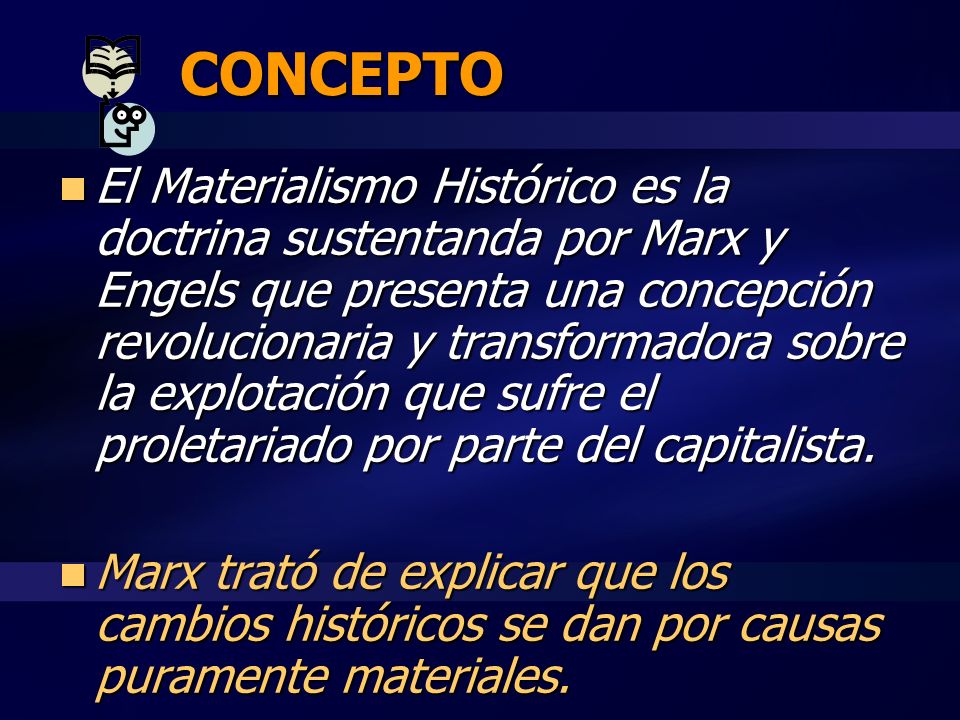 CONCEPTO

El Materialismo Histórico es la doctrina sustentanda por Marx y Engels que presenta una concepción revolucionaria y transformadora sobre la explotación que sufre el proletariado por parte del capitalista.

Marx trató de explicar que los cambios históricos se dan por causas puramente materiales.